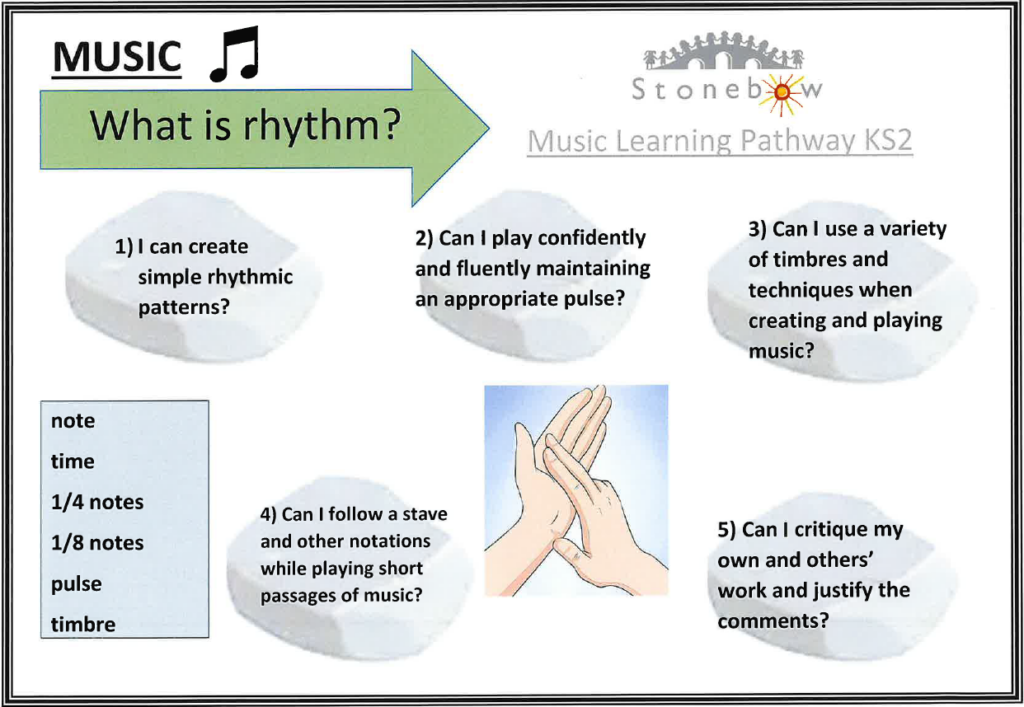 MUSIC

What is rhythm?

Stonebow

Music Learning Pathway KS2

1) I can create simple rhythmic patterns?

2) Can I play confidently and fluently maintaining an appropriate pulse?

3) Can I use a variety of timbres and techniques when creating and playing music?

note
time
1/4 notes
1/8 notes
pulse
timbre

4) Can I follow a stave and other notations while playing short passages of music?

5) Can I critique my own and others' work and justify the comments?